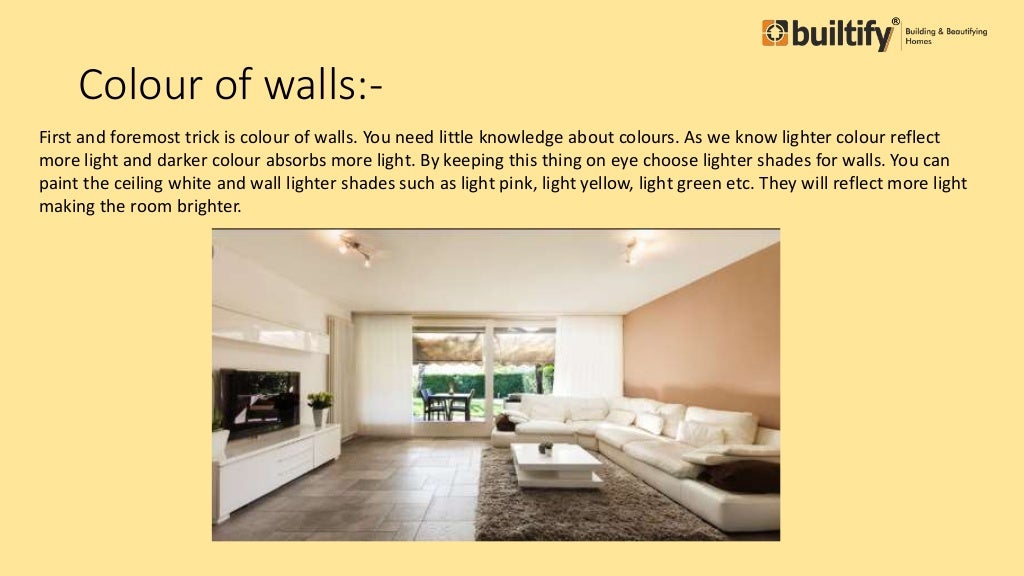 builtify® Building & Beautifying Homes

Colour of walls:-

First and foremost trick is colour of walls. You need little knowledge about colours. As we know lighter colour reflect more light and darker colour absorbs more light. By keeping this thing on eye choose lighter shades for walls. You can paint the ceiling white and wall lighter shades such as light pink, light yellow, light green etc. They will reflect more light making the room brighter.